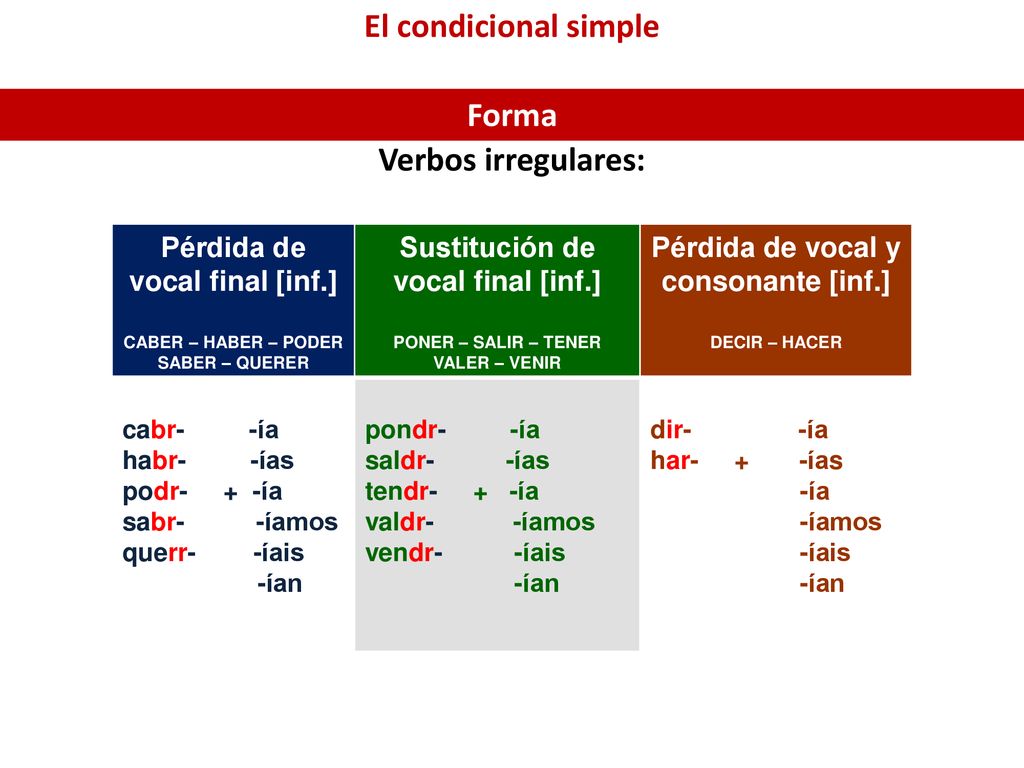 El condicional simple

Forma

Verbos irregulares:

| Pérdida de vocal final [inf.] CABER – HABER – PODER SABER – QUERER | Sustitución de vocal final [inf.] PONER – SALIR – TENER VALER – VENIR | Pérdida de vocal y consonante [inf.] DECIR – HACER |
|---|---|---|
| cabr- habr- podr- sabr- querr- + -ía -ías -ía -íamos -íais -ían | pondr- saldr- tendr- valdr- vendr- + -ía -ías -ía -íamos -íais -ían | dir- har- + -ía -ías -ía -íamos -íais -ían |